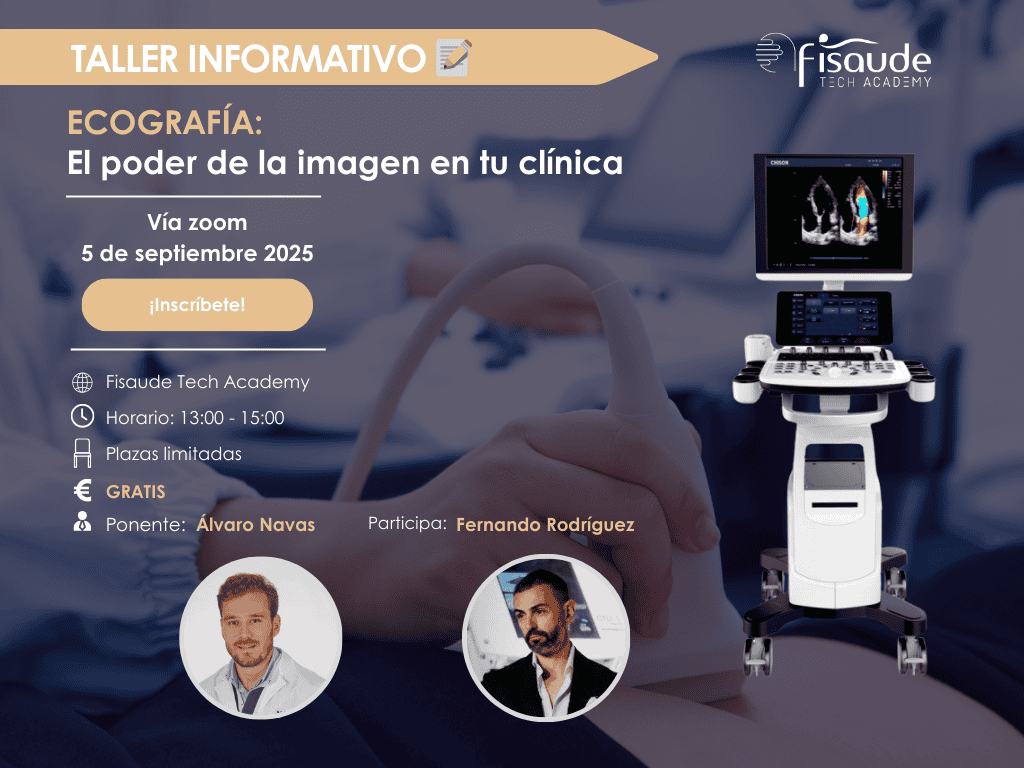 TALLER INFORMATIVO

fisaude
TECH ACADEMY

ECOGRAFÍA:
El poder de la imagen en tu clínica

Vía zoom
5 de septiembre 2025

¡Inscríbete!

Fisaude Tech Academy
Horario: 13:00 - 15:00
Plazas limitadas
GRATIS
Ponente: Álvaro Navas

Participa: Fernando Rodríguez

CHISON